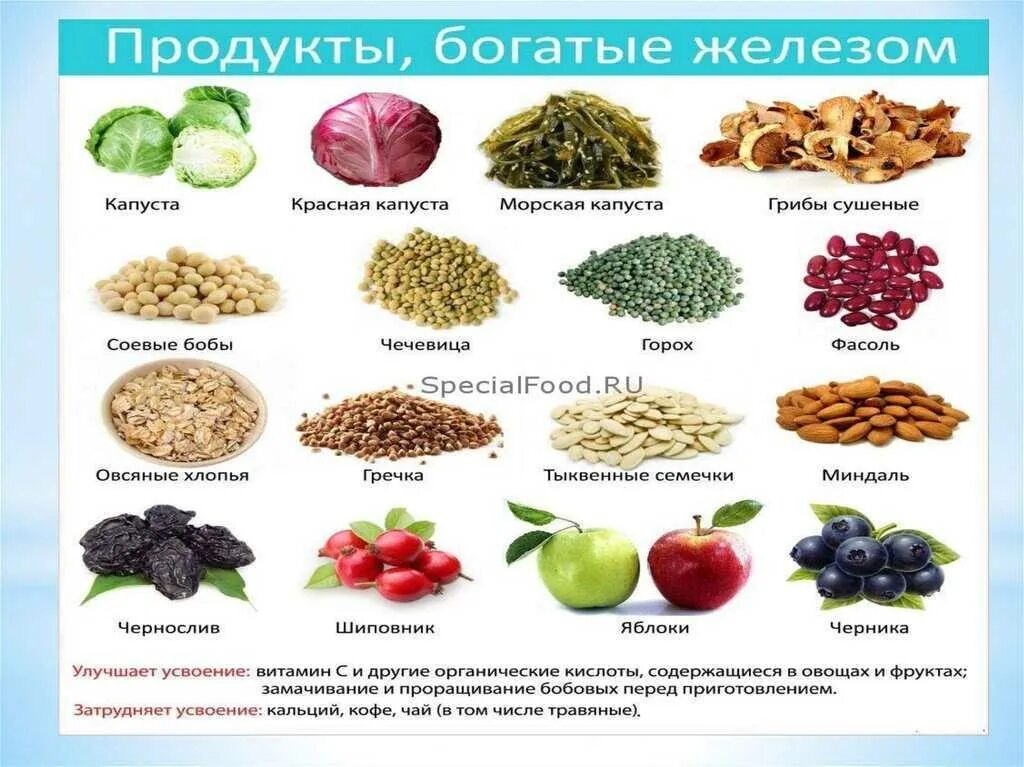 Продукты, богатые железом

Капуста
Красная капуста
Морская капуста
Грибы сушеные

Соевые бобы
Чечевица
Горох
Фасоль

SpecialFood.RU

Овсяные хлопья
Гречка
Тыквенные семечки
Миндаль

Чернослив
Шиповник
Яблоки
Черника

Улучшает усвоение: витамин С и другие органические кислоты, содержащиеся в овощах и фруктах; замачивание и проращивание бобовых перед приготовлением.
Затрудняет усвоение: кальций, кофе, чай (в том числе травяные).